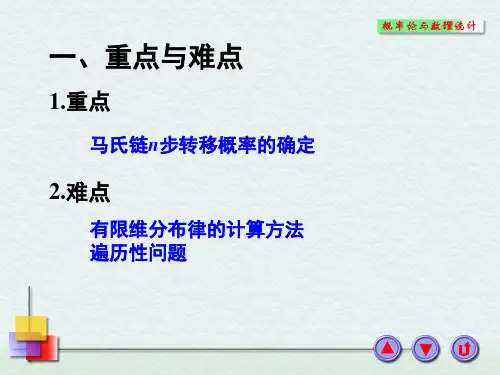 概率论与数理统计

一、重点与难点

1.重点

马氏链$n$步转移概率的确定

2.难点

有限维分布律的计算方法
遍历性问题